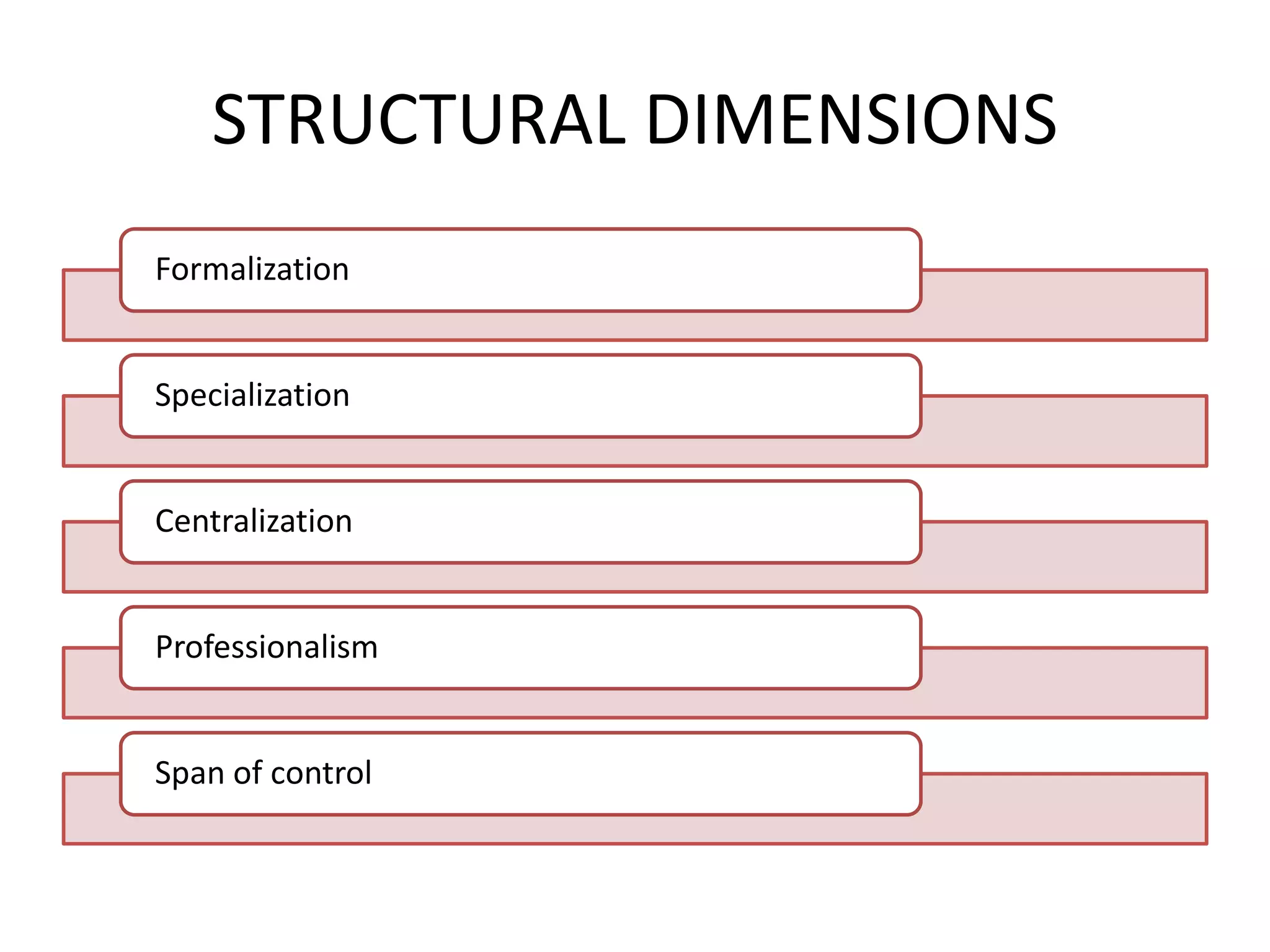 STRUCTURAL DIMENSIONS

Formalization

Specialization

Centralization

Professionalism

Span of control